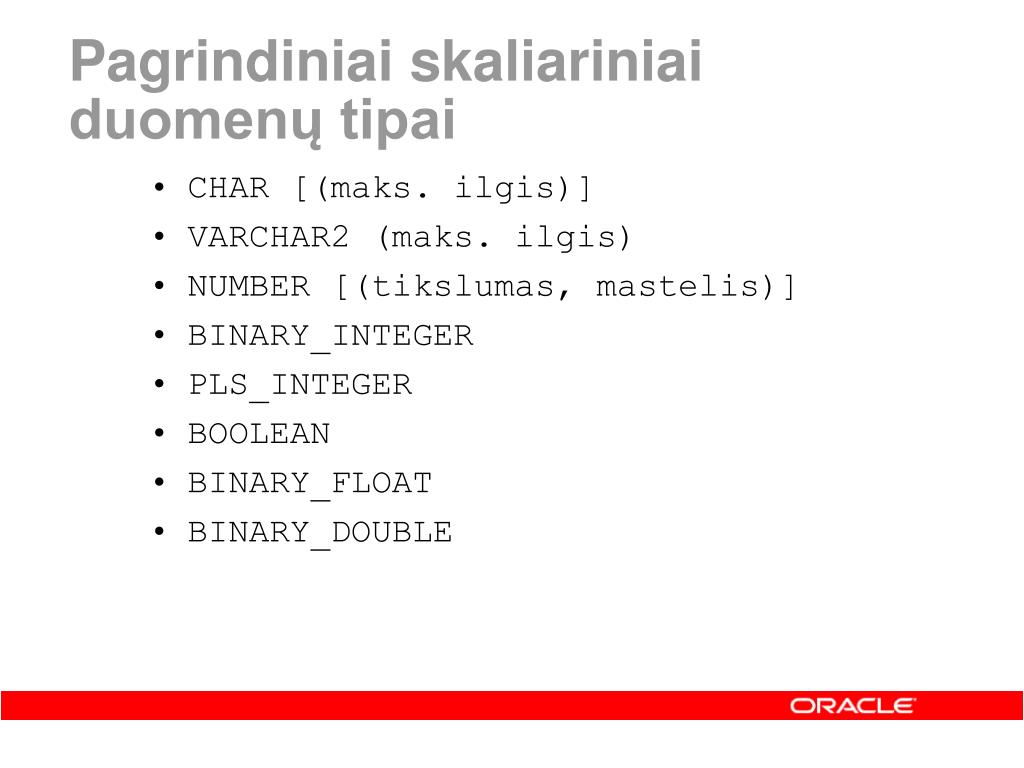 Pagrindiniai skaliariniai duomenų tipai

• CHAR [(maks. ilgis)]
• VARCHAR2 (maks. ilgis)
• NUMBER [(tikslumas, mastelis)]
• BINARY_INTEGER
• PLS_INTEGER
• BOOLEAN
• BINARY_FLOAT
• BINARY_DOUBLE

ORACLE